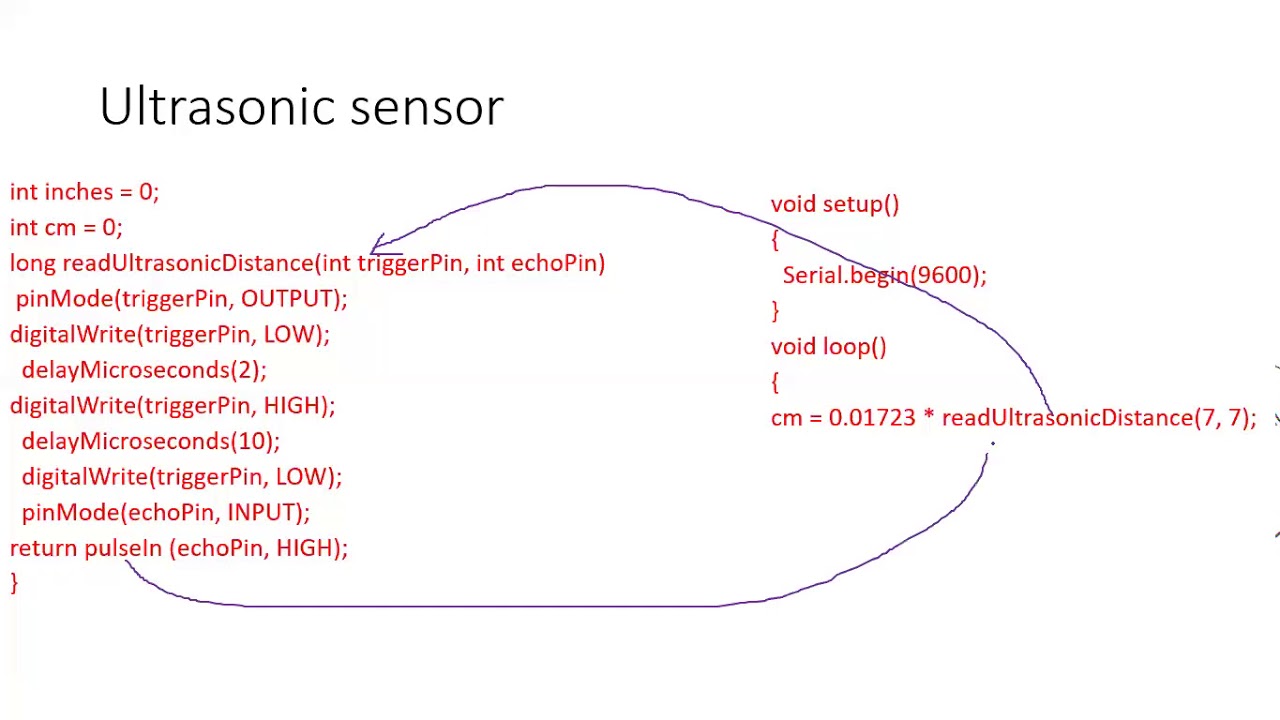 Ultrasonic sensor

int inches = 0;
int cm = 0;
long readUltrasonicDistance(int triggerPin, int echoPin)
pinMode(triggerPin, OUTPUT);
digitalWrite(triggerPin, LOW);
delayMicroseconds(2);
digitalWrite(triggerPin, HIGH);
delayMicroseconds(10);
digitalWrite(triggerPin, LOW);
pinMode(echoPin, INPUT);
return pulseIn (echoPin, HIGH);
}

void setup()
{
Serial.begin(9600);
}
void loop()
{
cm = 0.01723 * readUltrasonicDistance(7, 7);